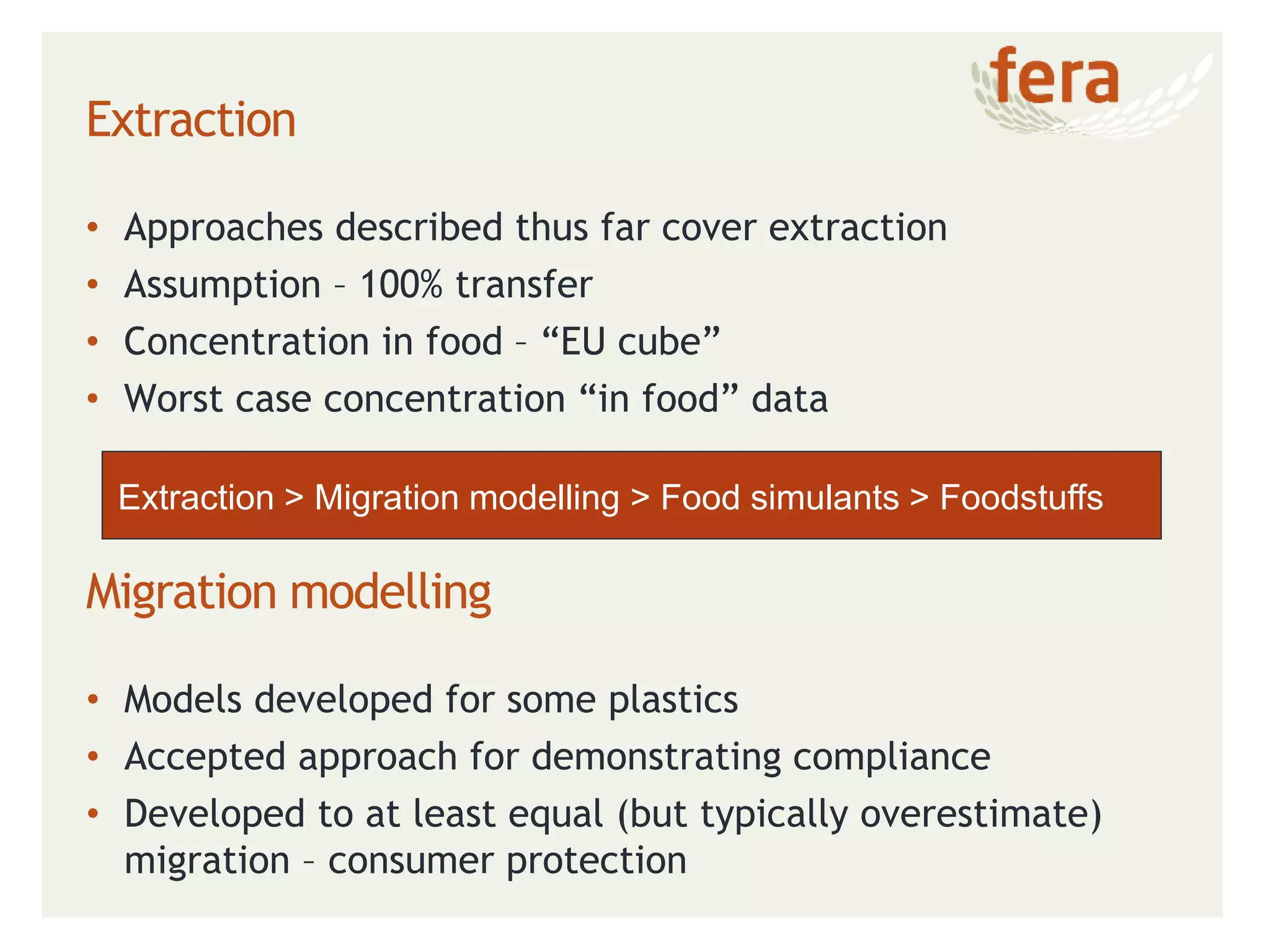 fera

Extraction

• Approaches described thus far cover extraction
• Assumption – 100% transfer
• Concentration in food – “EU cube”
• Worst case concentration “in food” data

Extraction > Migration modelling > Food simulants > Foodstuffs

Migration modelling

• Models developed for some plastics
• Accepted approach for demonstrating compliance
• Developed to at least equal (but typically overestimate) migration – consumer protection